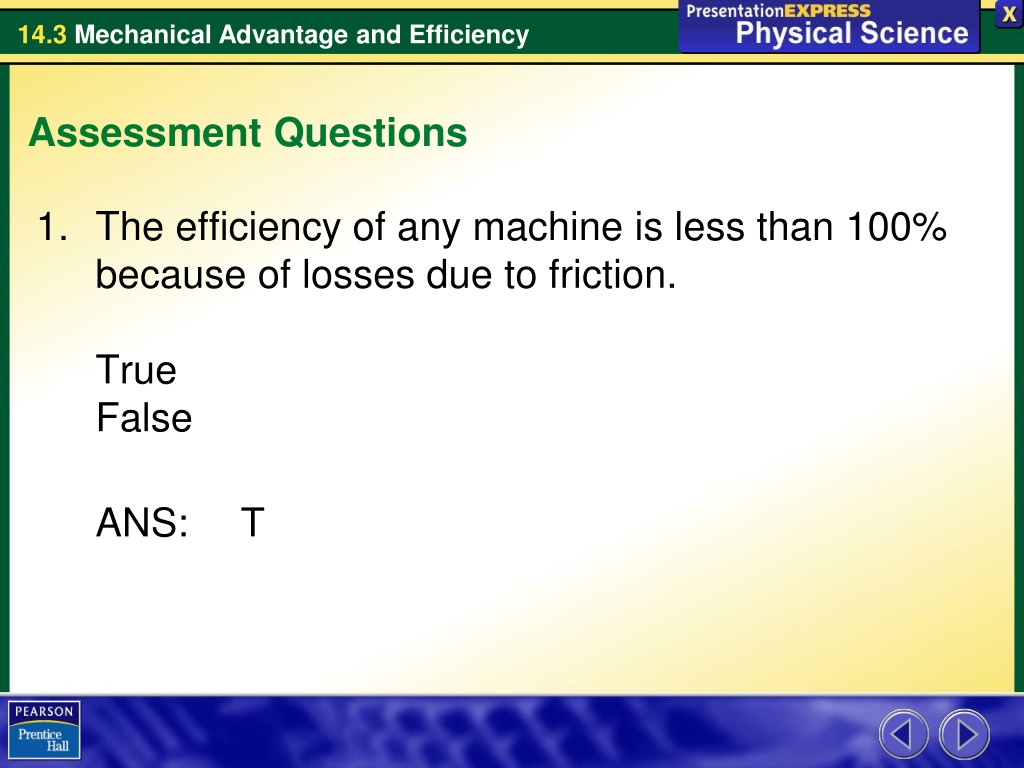 14.3 Mechanical Advantage and Efficiency

PresentationEXPRESS
Physical Science

X

Assessment Questions

1. The efficiency of any machine is less than 100% because of losses due to friction.

True
False

ANS: T

PEARSON
Prentice Hall